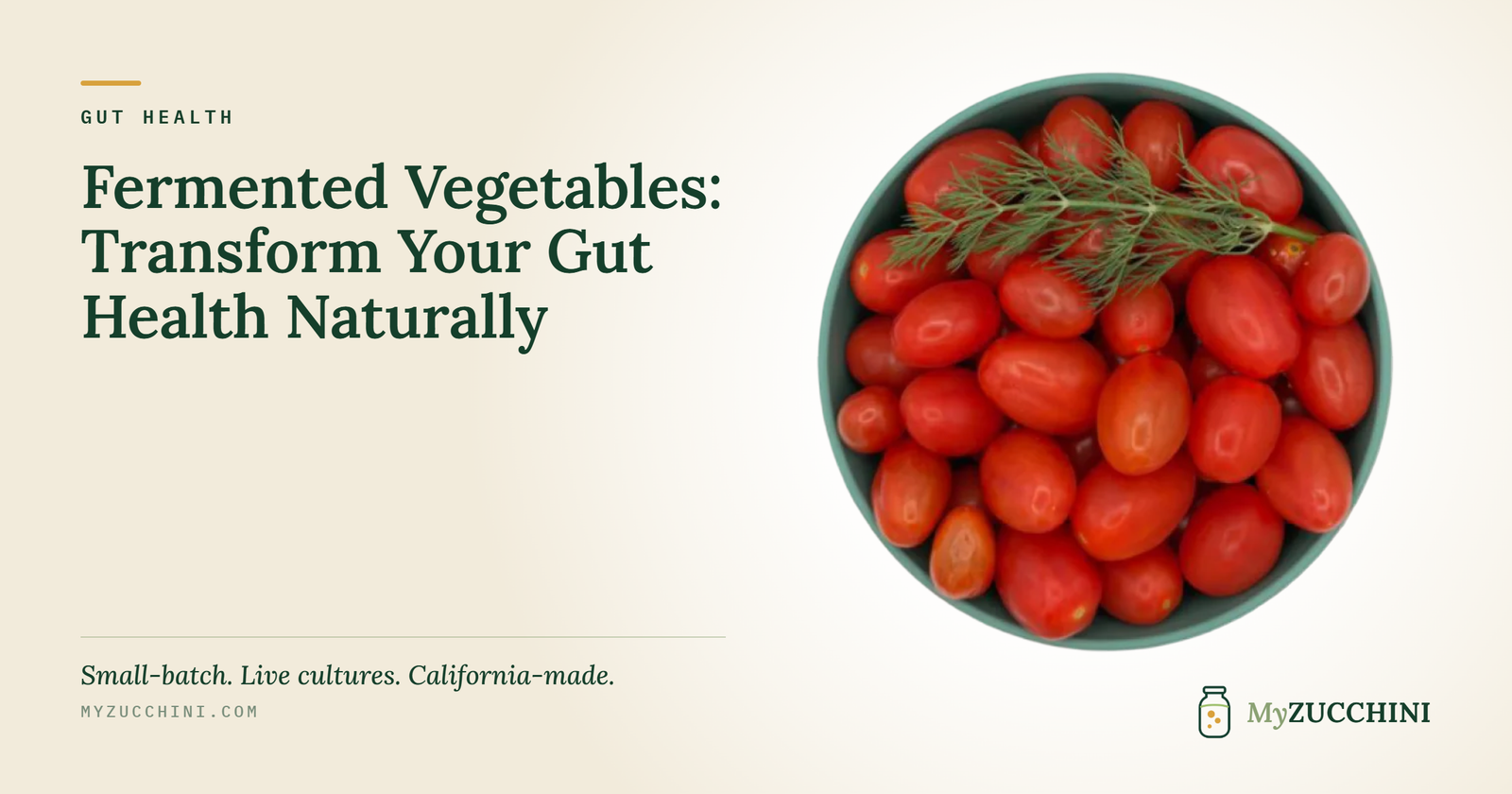 GUT HEALTH

Fermented Vegetables: Transform Your Gut Health Naturally

Small-batch. Live cultures. California-made.

MYZUCCHINI.COM

MyZUCCHINI